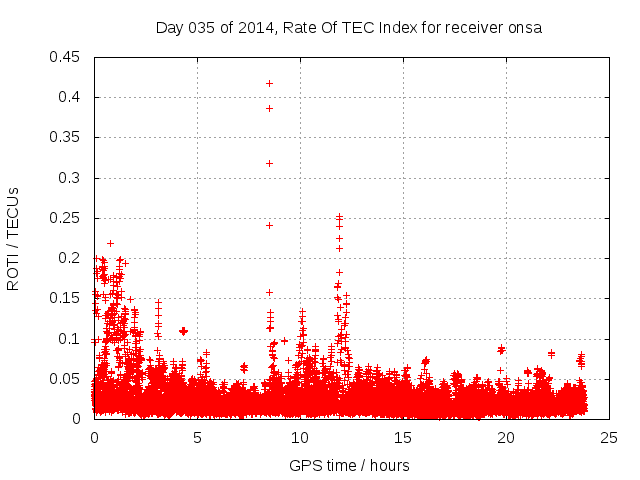 Day 035 of 2014, Rate Of TEC Index for receiver onsa

ROTI / TECUs

0.45
0.4
0.35
0.3
0.25
0.2
0.15
0.1
0.05
0

0
5
10
15
20
25

GPS time / hours